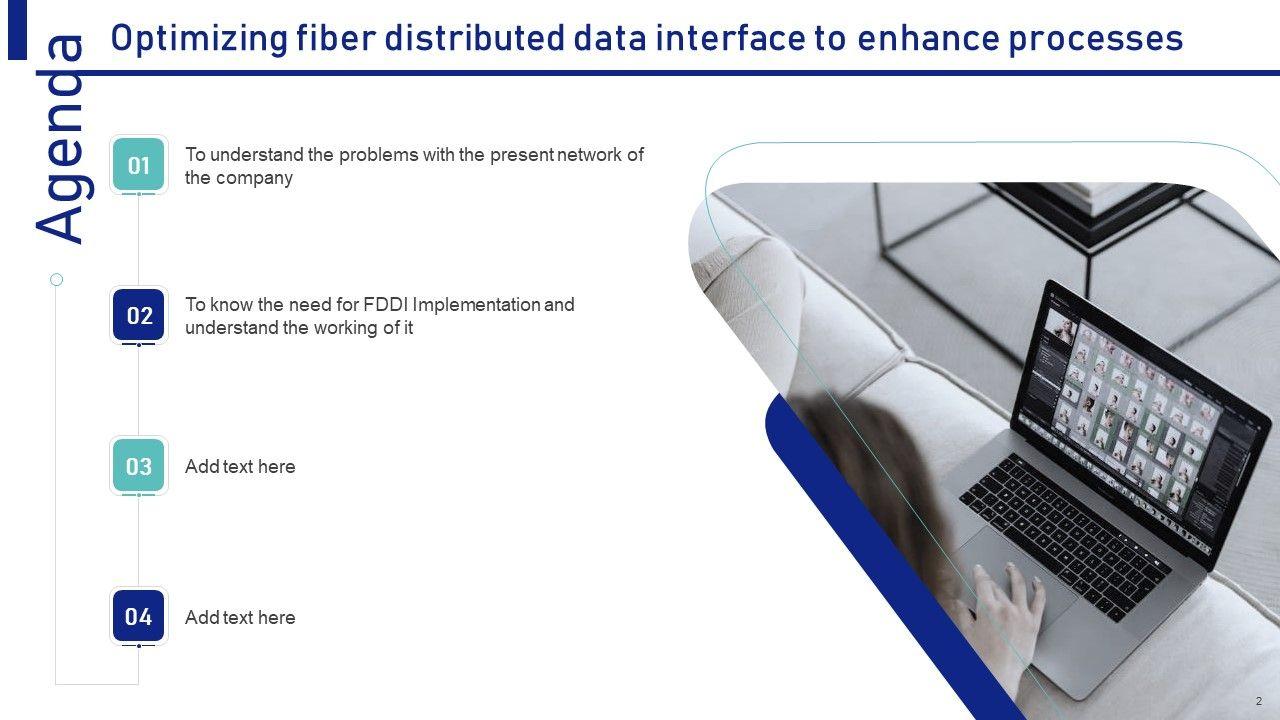 Agenda

Optimizing fiber distributed data interface to enhance processes

01 To understand the problems with the present network of the company

02 To know the need for FDDI Implementation and understand the working of it

03 Add text here

04 Add text here

2